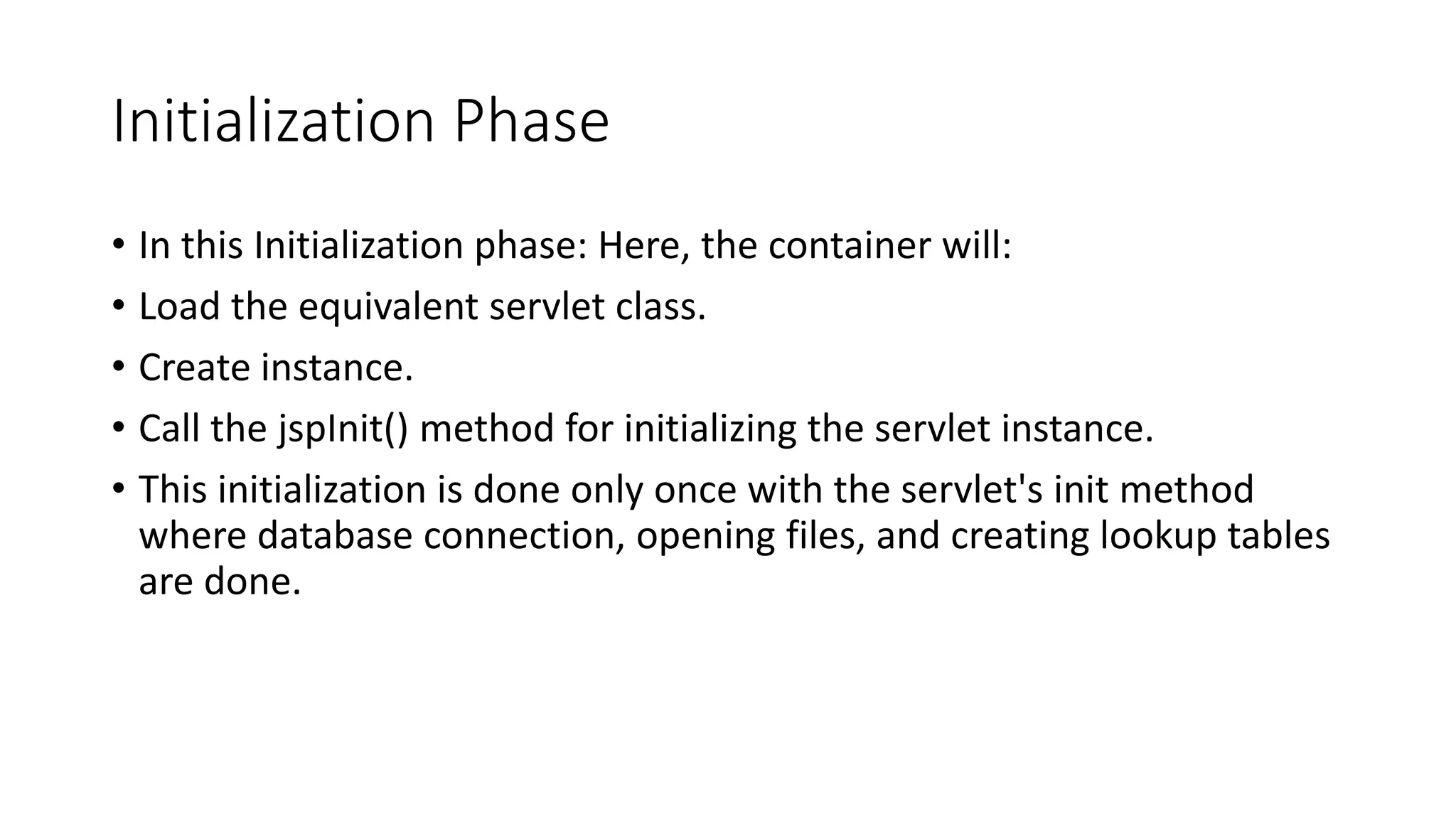 Initialization Phase

• In this Initialization phase: Here, the container will:
• Load the equivalent servlet class.
• Create instance.
• Call the jspInit() method for initializing the servlet instance.
• This initialization is done only once with the servlet's init method where database connection, opening files, and creating lookup tables are done.